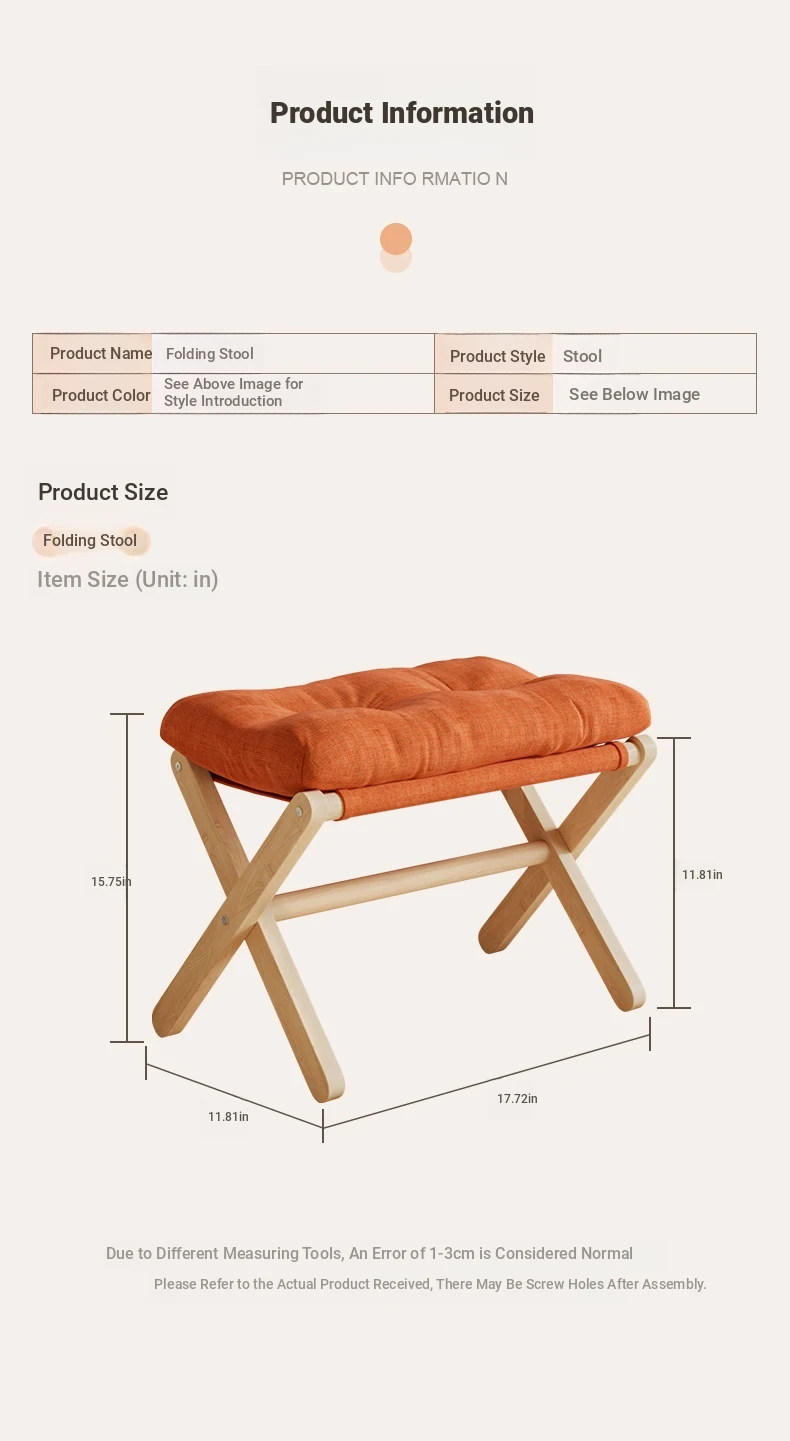 Product Information

PRODUCT INFO RMATIO N

| Product Name | Folding Stool | Product Style | Stool |
|---|---|---|---|
| Product Color | See Above Image for Style Introduction | Product Size | See Below Image |

Product Size

Folding Stool

Item Size (Unit: in)

15.75in

11.81in

11.81in

17.72in

Due to Different Measuring Tools, An Error of 1-3cm is Considered Normal

Please Refer to the Actual Product Received, There May Be Screw Holes After Assembly.